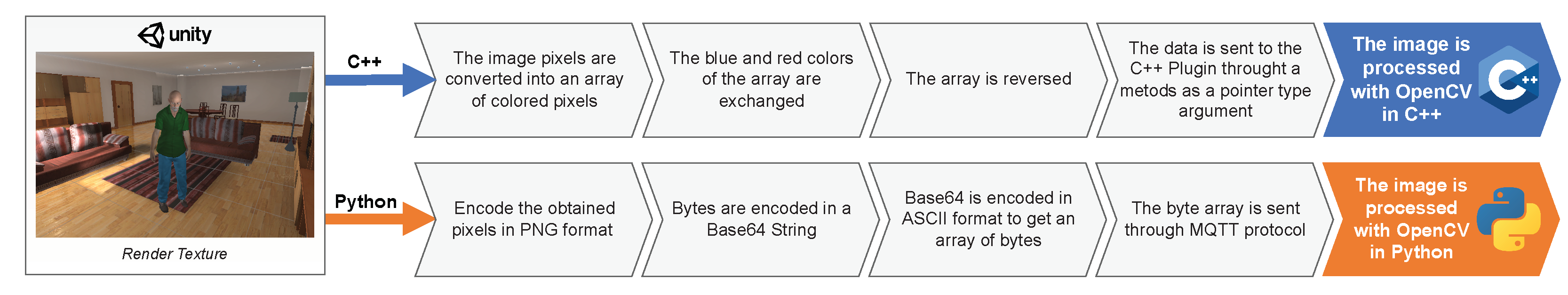 unity

Render Texture

C++

The image pixels are converted into an array of colored pixels

The blue and red colors of the array are exchanged

The array is reversed

The data is sent to the C++ Plugin throught a metods as a pointer type argument

The image is processed with OpenCV in C++

Python

Encode the obtained pixels in PNG format

Bytes are encoded in a Base64 String

Base64 is encoded in ASCII format to get an array of bytes

The byte array is sent through MQTT protocol

The image is processed with OpenCV in Python